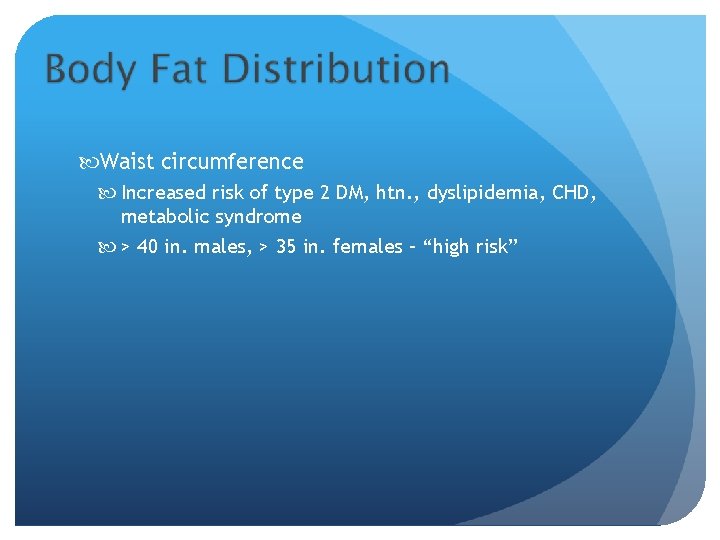 Body Fat Distribution

Waist circumference

Increased risk of type 2 DM, htn., dyslipidemia, CHD, metabolic syndrome

> 40 in. males, > 35 in. females – “high risk”